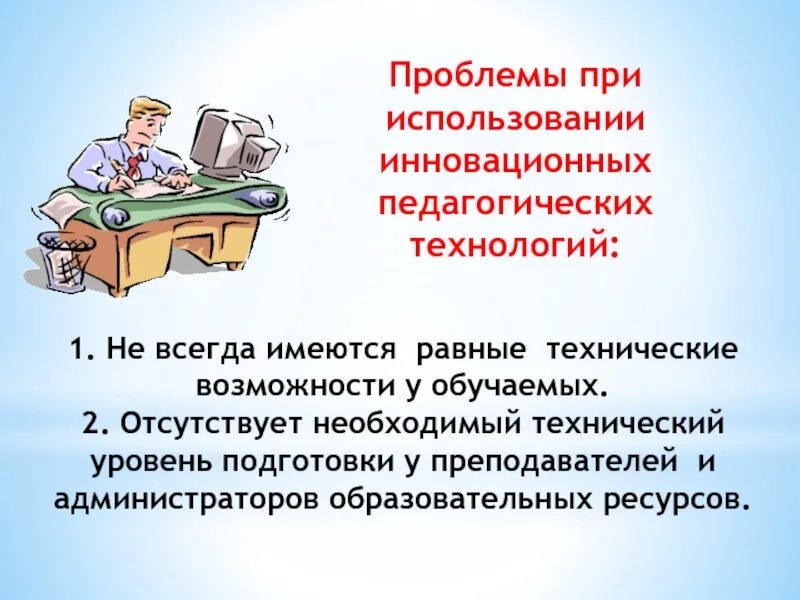 Проблемы при использовании инновационных педагогических технологий:

1. Не всегда имеются равные технические возможности у обучаемых.
2. Отсутствует необходимый технический уровень подготовки у преподавателей и администраторов образовательных ресурсов.